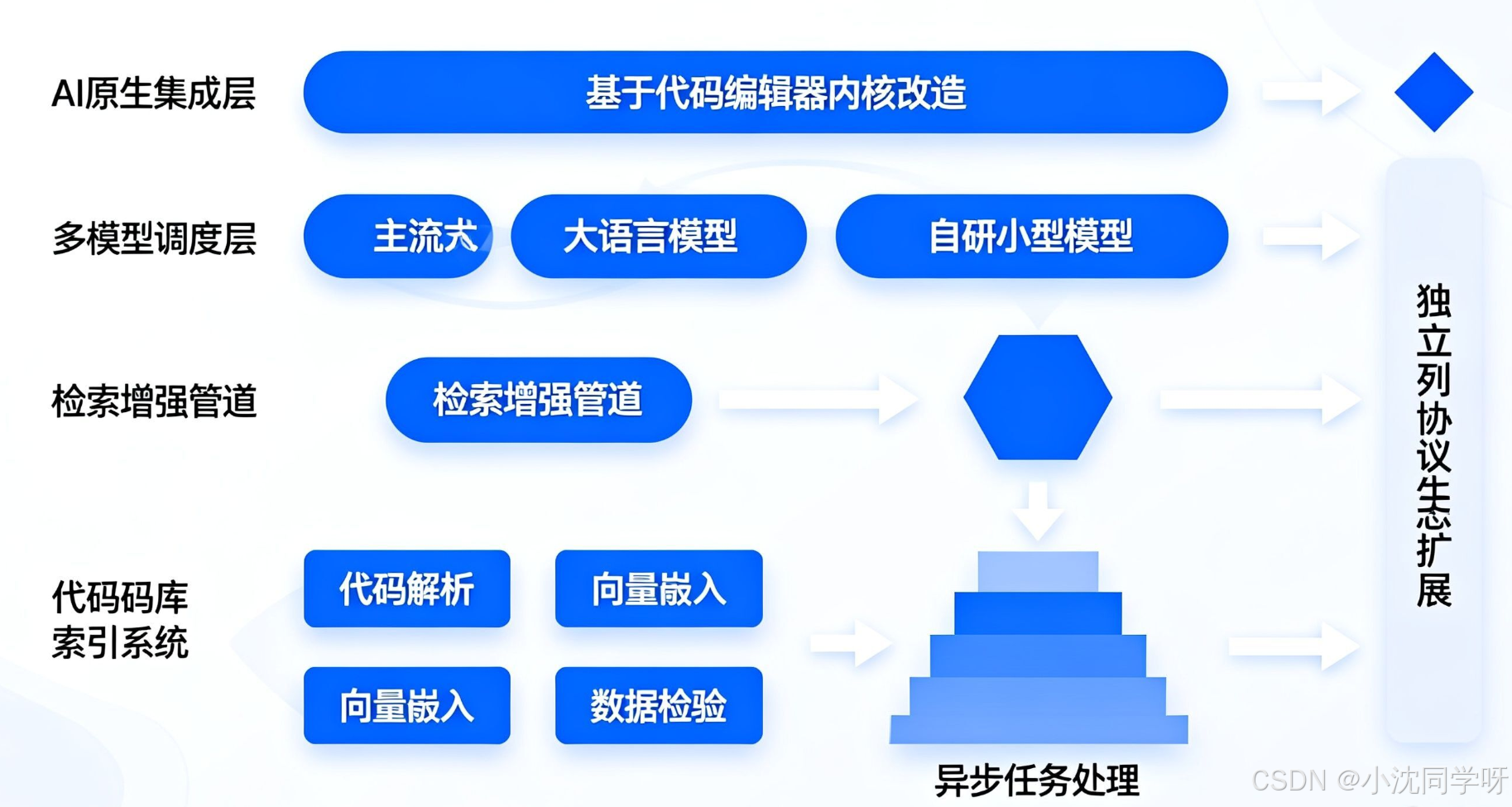 AI原生集成层

基于代码编辑器内核改造

多模型调度层

主流大

大语言模型

自研小型模型

检索增强管道

检索增强管道

代码码库索引系统

代码解析

向量嵌入

向量嵌入

数据检验

异步任务处理

独立列协议生态扩展

CSDN @小沈同学呀